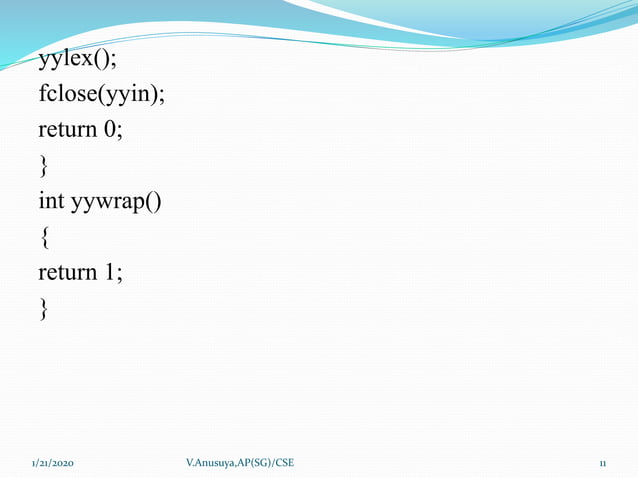 yylex();
fclose(yyin);
return 0;
}
int yywrap()
{
return 1;
}

1/21/2020 V.Anusuya,AP(SG)/CSE 11